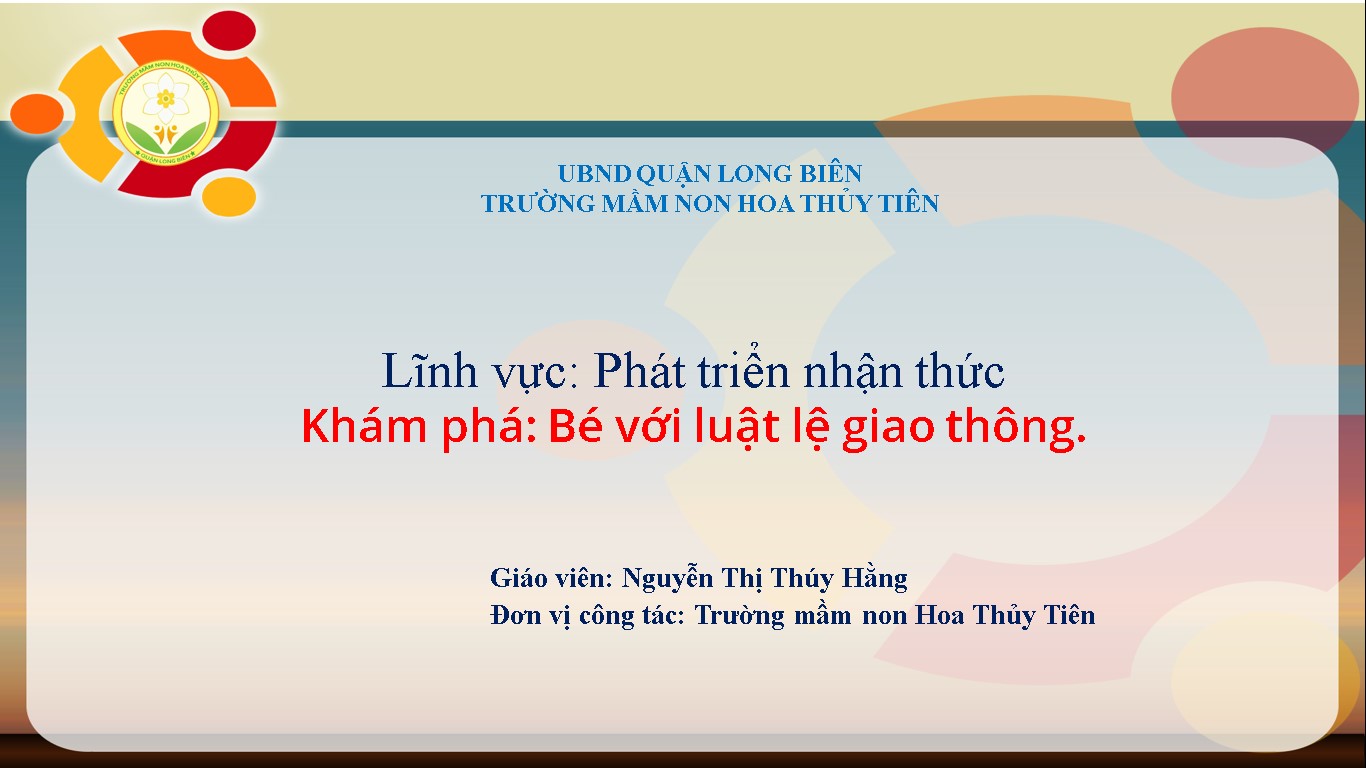 TRƯỜNG MẦM NON HOA THỦY TIÊN
QUẬN LONG BIÊN

UBND QUẬN LONG BIÊN
TRƯỜNG MẦM NON HOA THỦY TIÊN

Lĩnh vực: Phát triển nhận thức
Khám phá: Bé với luật lệ giao thông.

Giáo viên: Nguyễn Thị Thúy Hằng
Đơn vị công tác: Trường mầm non Hoa Thủy Tiên